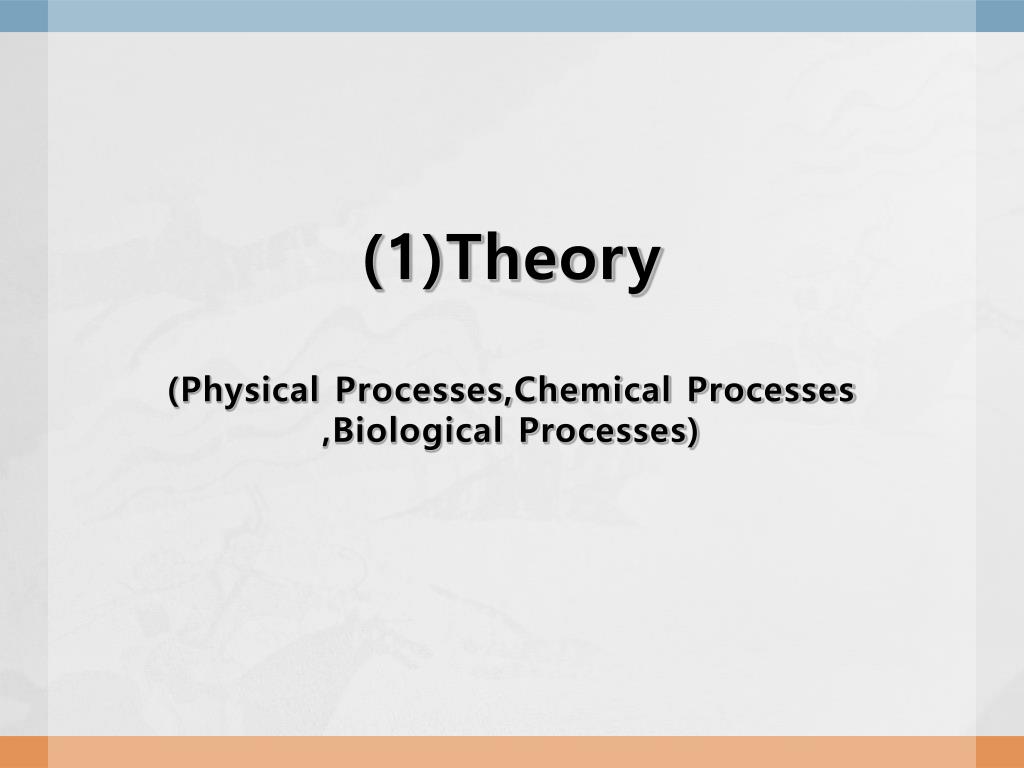 (1)Theory

(Physical Processes,Chemical Processes ,Biological Processes)